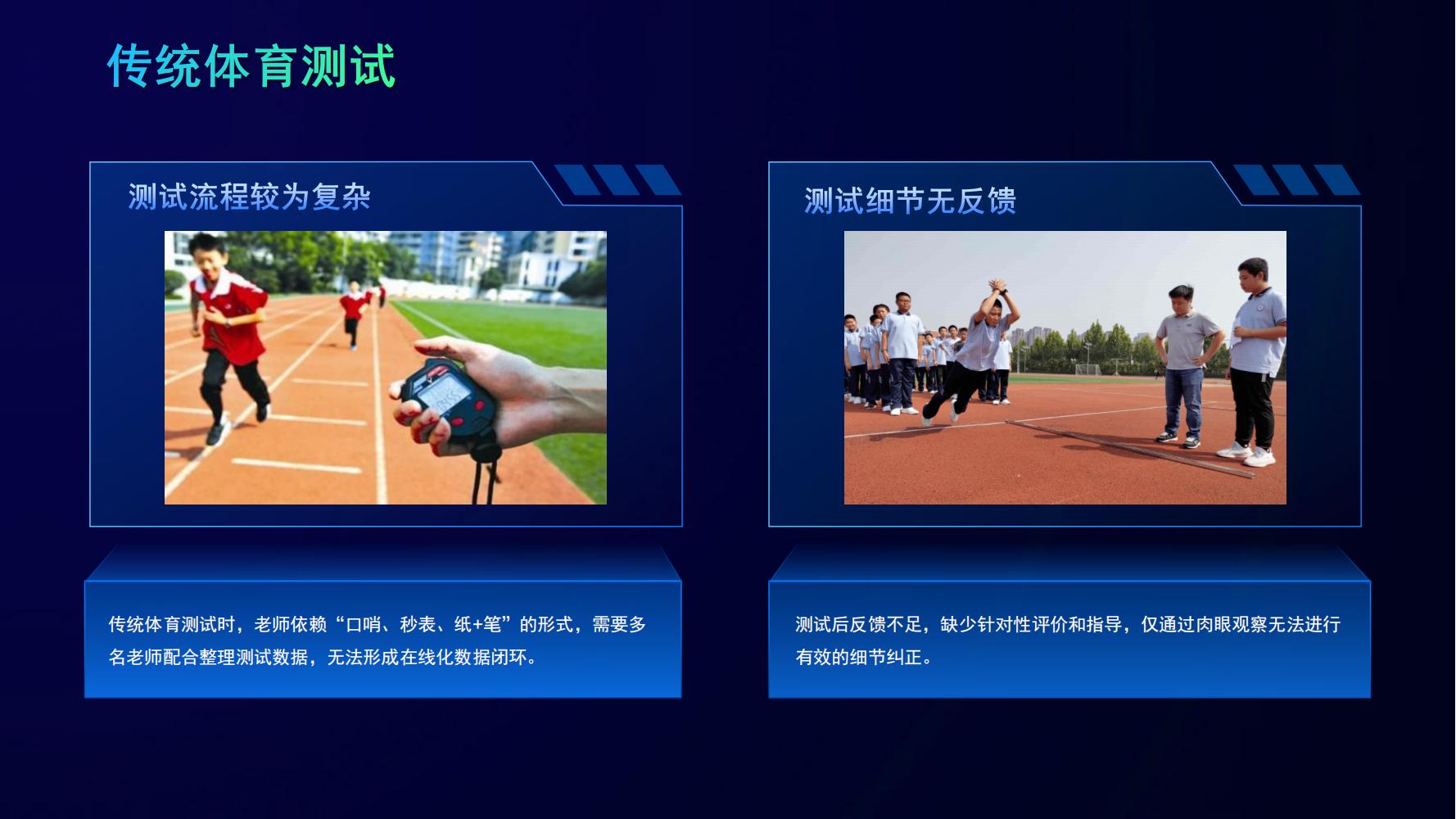 传统体育测试

测试流程较为复杂

传统体育测试时，老师依赖“口哨、秒表、纸+笔”的形式，需要多名老师配合整理测试数据，无法形成在线化数据闭环。

测试细节无反馈

测试后反馈不足，缺少针对性评价和指导，仅通过肉眼观察无法进行有效的细节纠正。